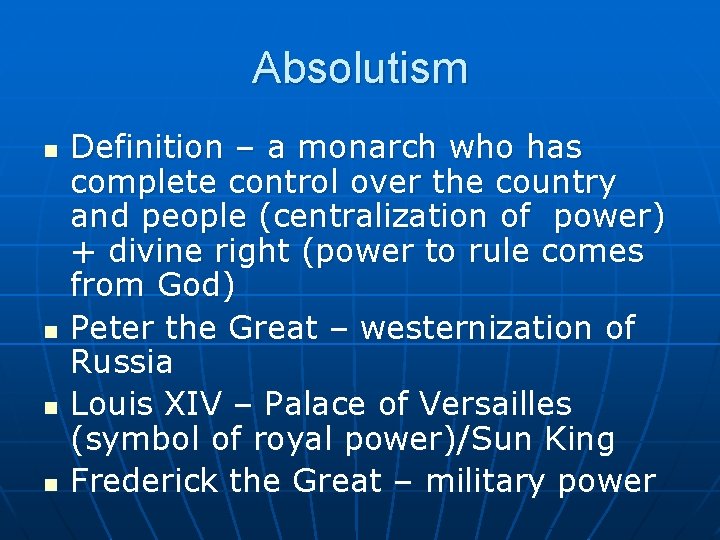 Absolutism

- Definition – a monarch who has complete control over the country and people (centralization of  power) + divine right (power to rule comes from God)
- Peter the Great – westernization of Russia
- Louis XIV – Palace of Versailles (symbol of royal power)/Sun King
- Frederick the Great – military power